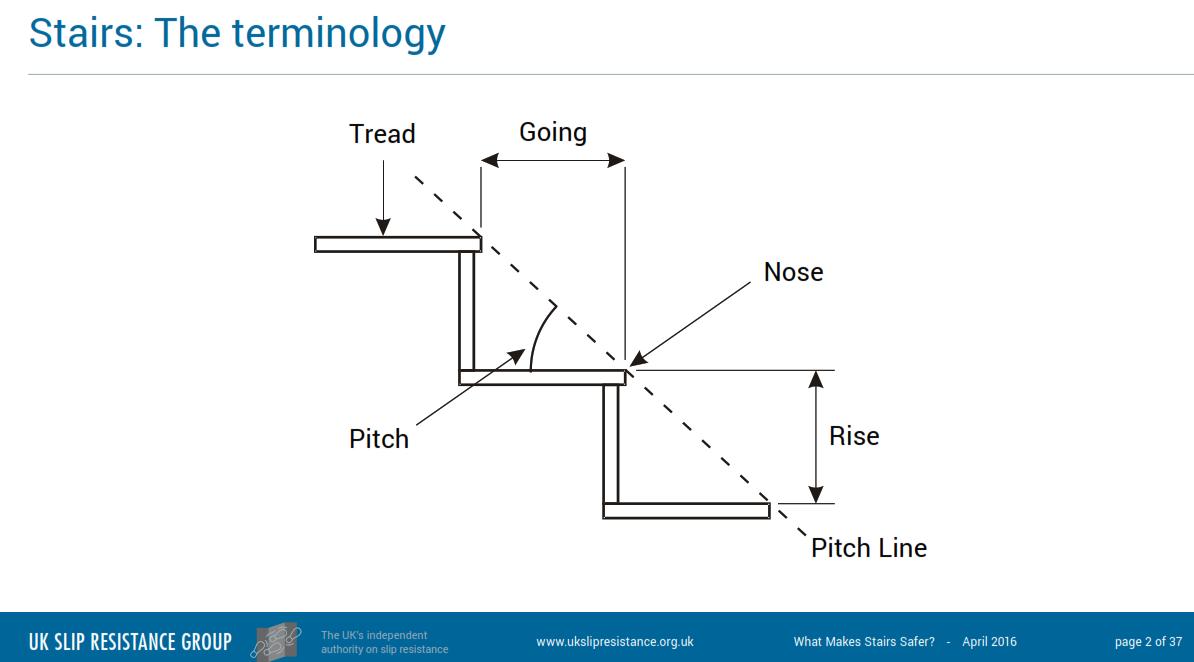 Stairs: The terminology

Tread

Going

Nose

Pitch

Rise

Pitch Line

UK SLIP RESISTANCE GROUP

The UK's independent authority on slip resistance

www.ukslipresistance.org.uk

What Makes Stairs Safer? - April 2016

page 2 of 37